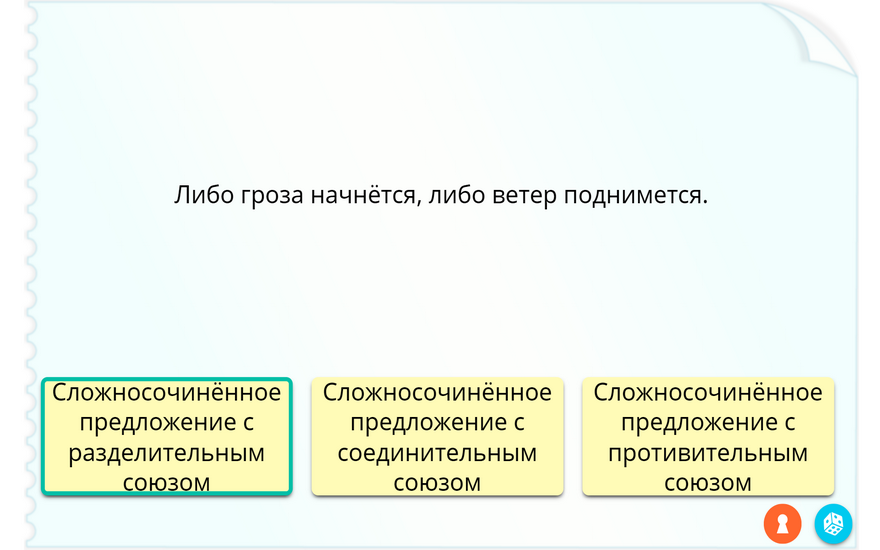 Либо гроза начнётся, либо ветер поднимется.

Сложносочинённое предложение с разделительным союзом

Сложносочинённое предложение с соединительным союзом

Сложносочинённое предложение с противительным союзом